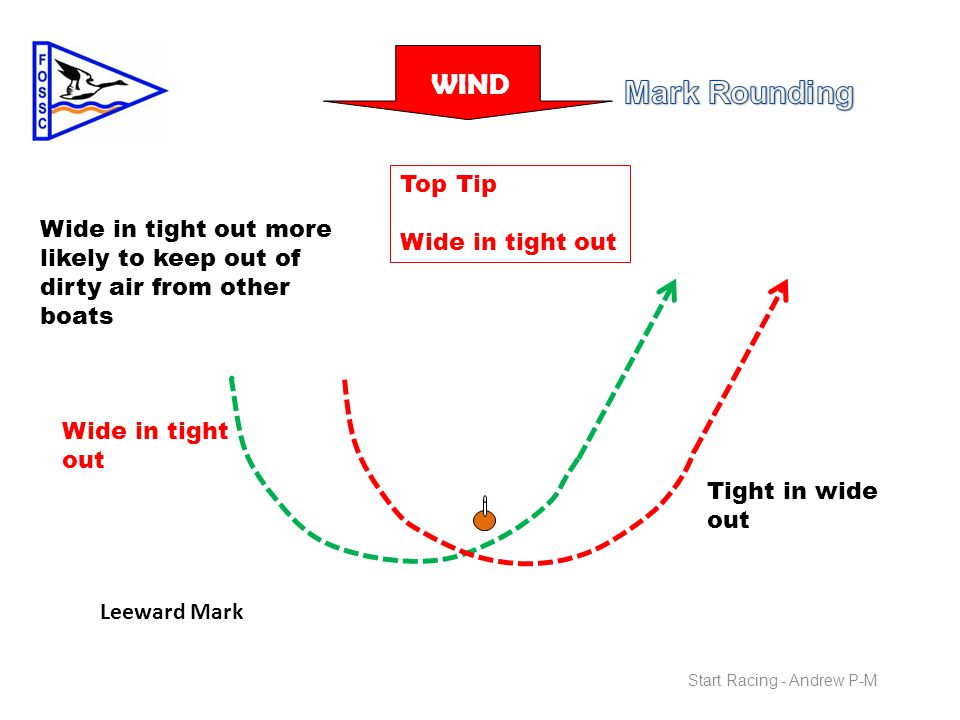 FOSSC

WIND

Mark Rounding

Top Tip

Wide in tight out

Wide in tight out more likely to keep out of dirty air from other boats

Wide in tight out

Tight in wide out

Leeward Mark

Start Racing - Andrew P-M